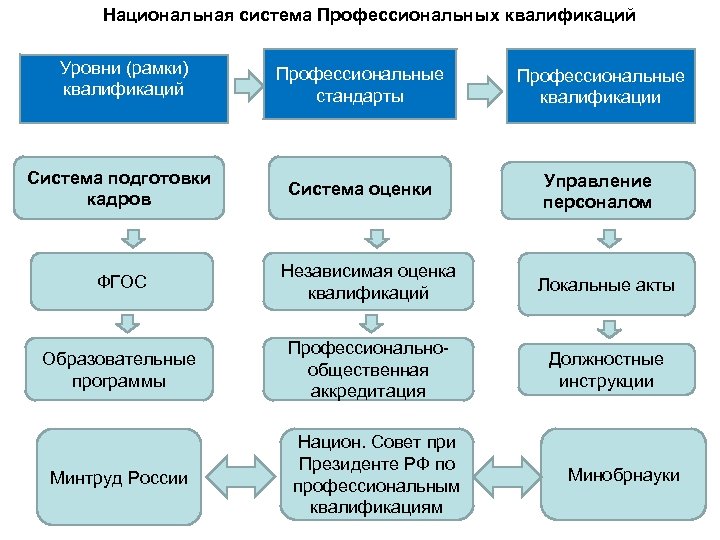 Национальная система Профессиональных квалификаций

Уровни (рамки) квалификаций

Профессиональные стандарты

Профессиональные квалификации

Система подготовки кадров

Система оценки

Управление персоналом

ФГОС

Независимая оценка квалификаций

Локальные акты

Образовательные программы

Профессионально-общественная аккредитация

Должностные инструкции

Минтруд России

Национ. Совет при Президенте РФ по профессиональным квалификациям

Минобрнауки